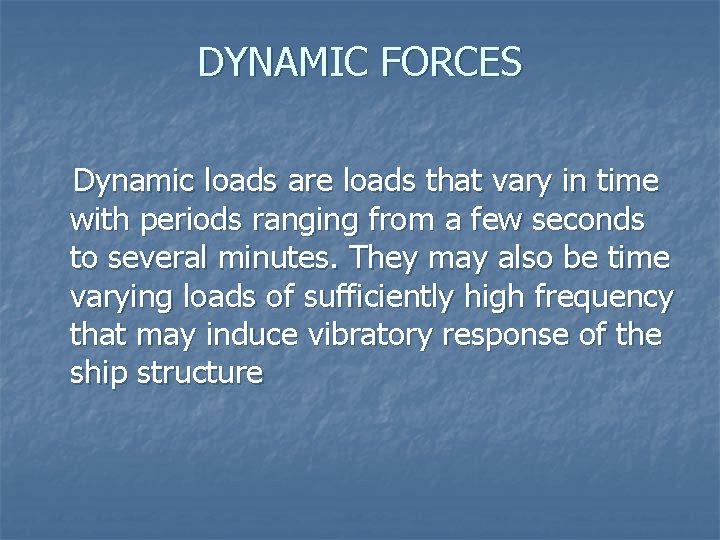 DYNAMIC FORCES

Dynamic loads are loads that vary in time with periods ranging from a few seconds to several minutes. They may also be time varying loads of sufficiently high frequency that may induce vibratory response of the ship structure